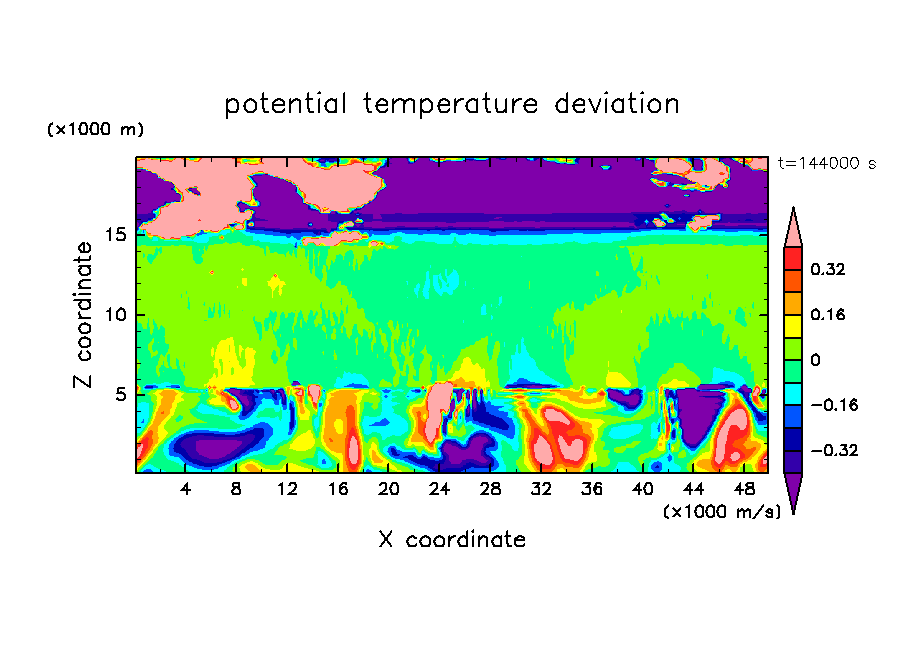 potential temperature deviation

(×1000 m)

t=144000 s

Z coordinate

15
10
5

0.32
0.16
0
−0.16
−0.32

4 8 12 16 20 24 28 32 36 40 44 48

(×1000 m/s)

X coordinate